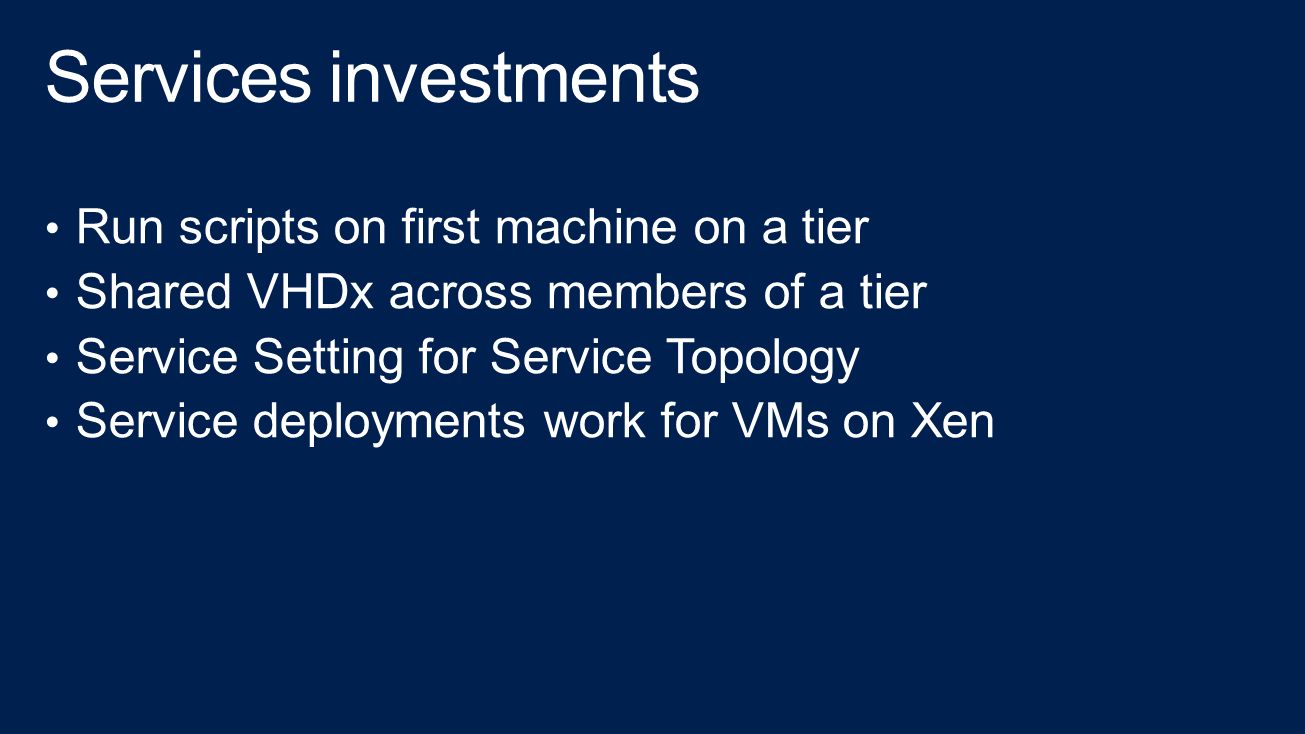 Services investments

• Run scripts on first machine on a tier
• Shared VHDx across members of a tier
• Service Setting for Service Topology
• Service deployments work for VMs on Xen